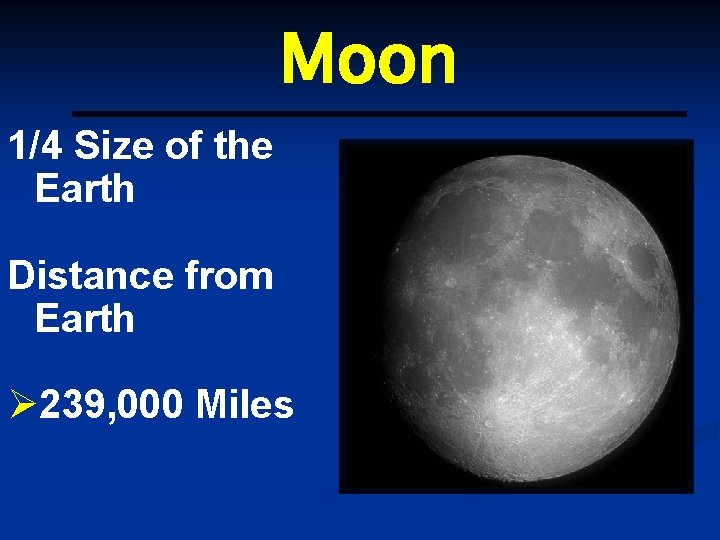 Moon

1/4 Size of the Earth

Distance from Earth

➢239,000 Miles